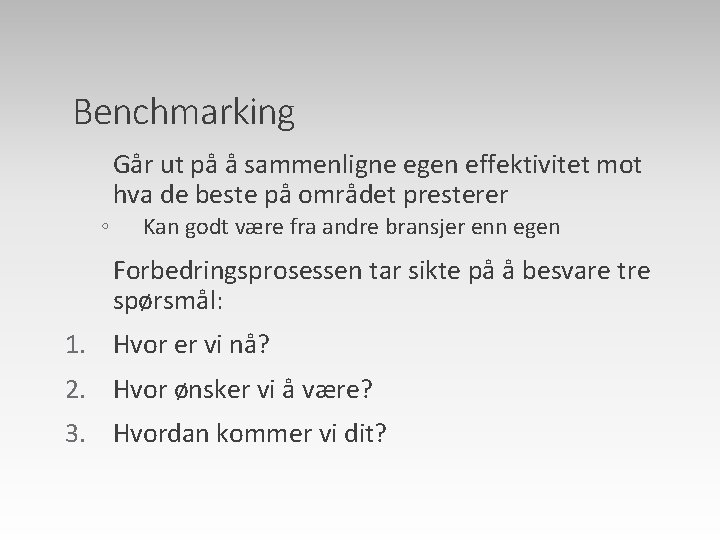 Benchmarking

Går ut på å sammenligne egen effektivitet mot hva de beste på området presterer

◦ Kan godt være fra andre bransjer enn egen

Forbedringsprosessen tar sikte på å besvare tre spørsmål:

1. Hvor er vi nå?
2. Hvor ønsker vi å være?
3. Hvordan kommer vi dit?